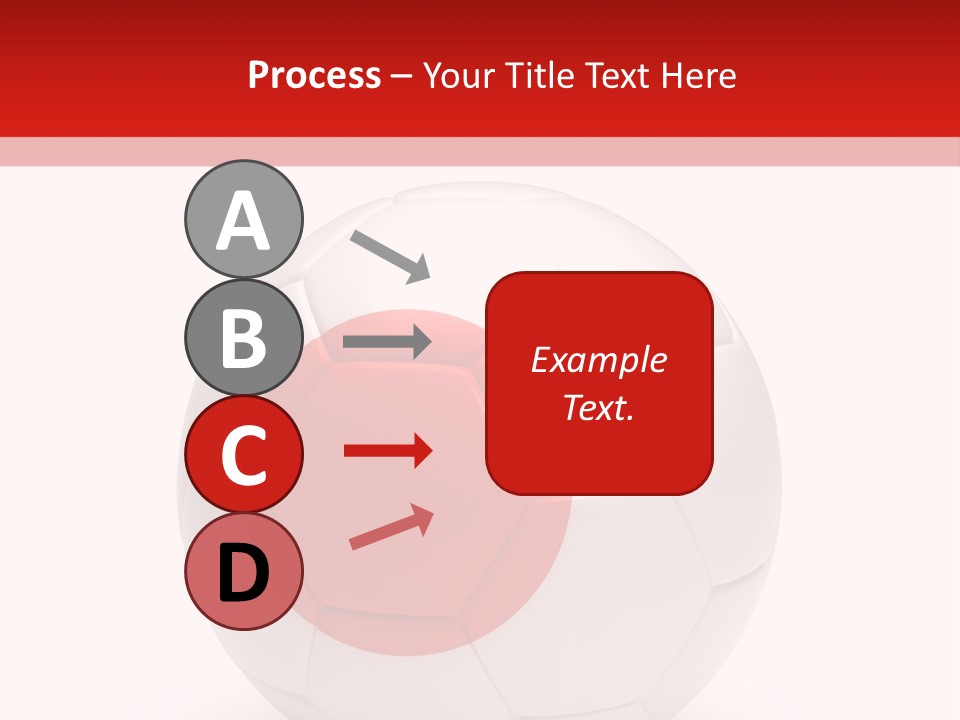 Process – Your Title Text Here

A

B

C

D

Example Text.